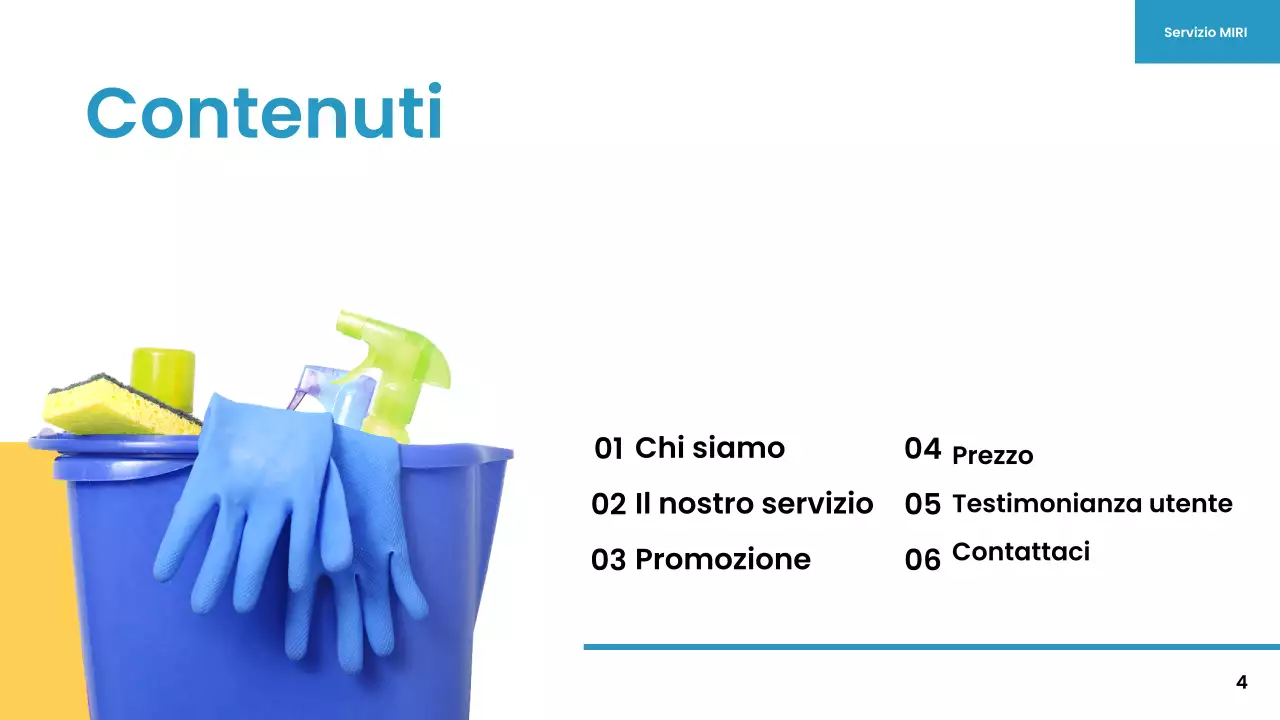 Servizio MIRI

Contenuti

01 Chi siamo

02 Il nostro servizio

03 Promozione

04 Prezzo

05 Testimonianza utente

06 Contattaci

4